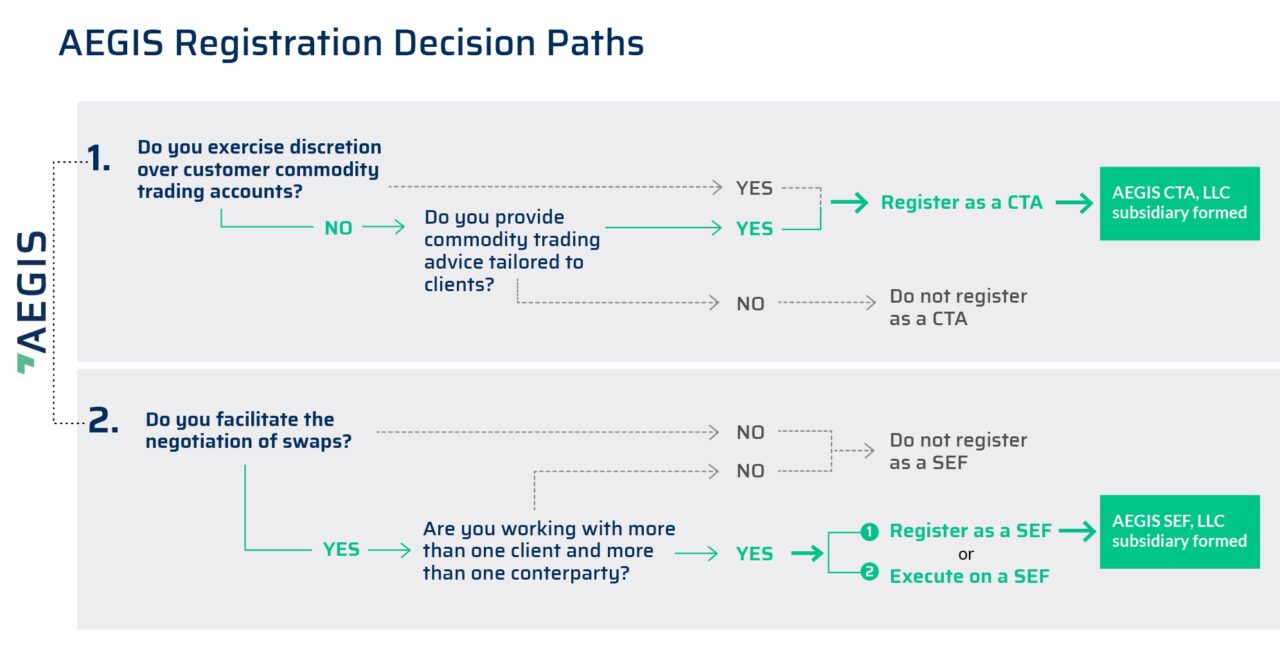 AEGIS Registration Decision Paths

AEGIS

1. Do you exercise discretion over customer commodity trading accounts?

YES

NO

Do you provide commodity trading advice tailored to clients?

YES

Register as a CTA

AEGIS CTA, LLC subsidiary formed

NO

Do not register as a CTA

2. Do you facilitate the negotiation of swaps?

NO

NO

Do not register as a SEF

YES

Are you working with more than one client and more than one conterparty?

YES

1 Register as a SEF

or

2 Execute on a SEF

AEGIS SEF, LLC subsidiary formed